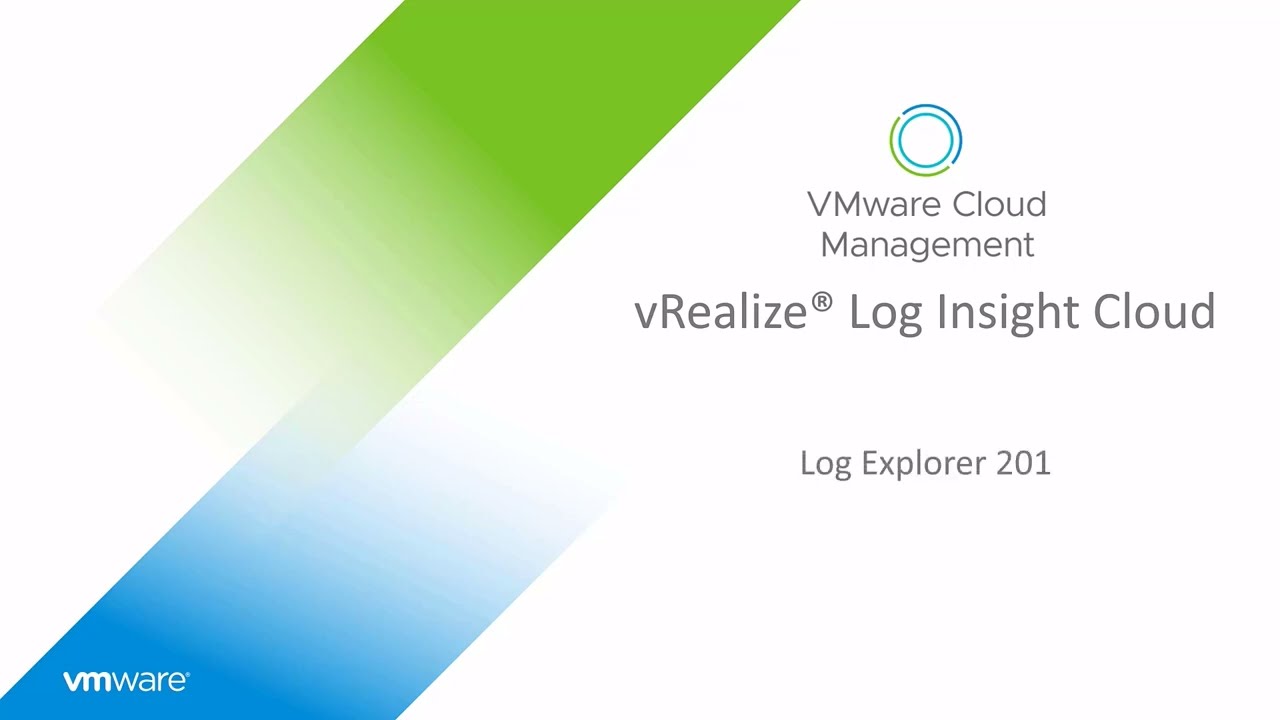 VMware Cloud Management

vRealize® Log Insight Cloud

Log Explorer 201

vmware®